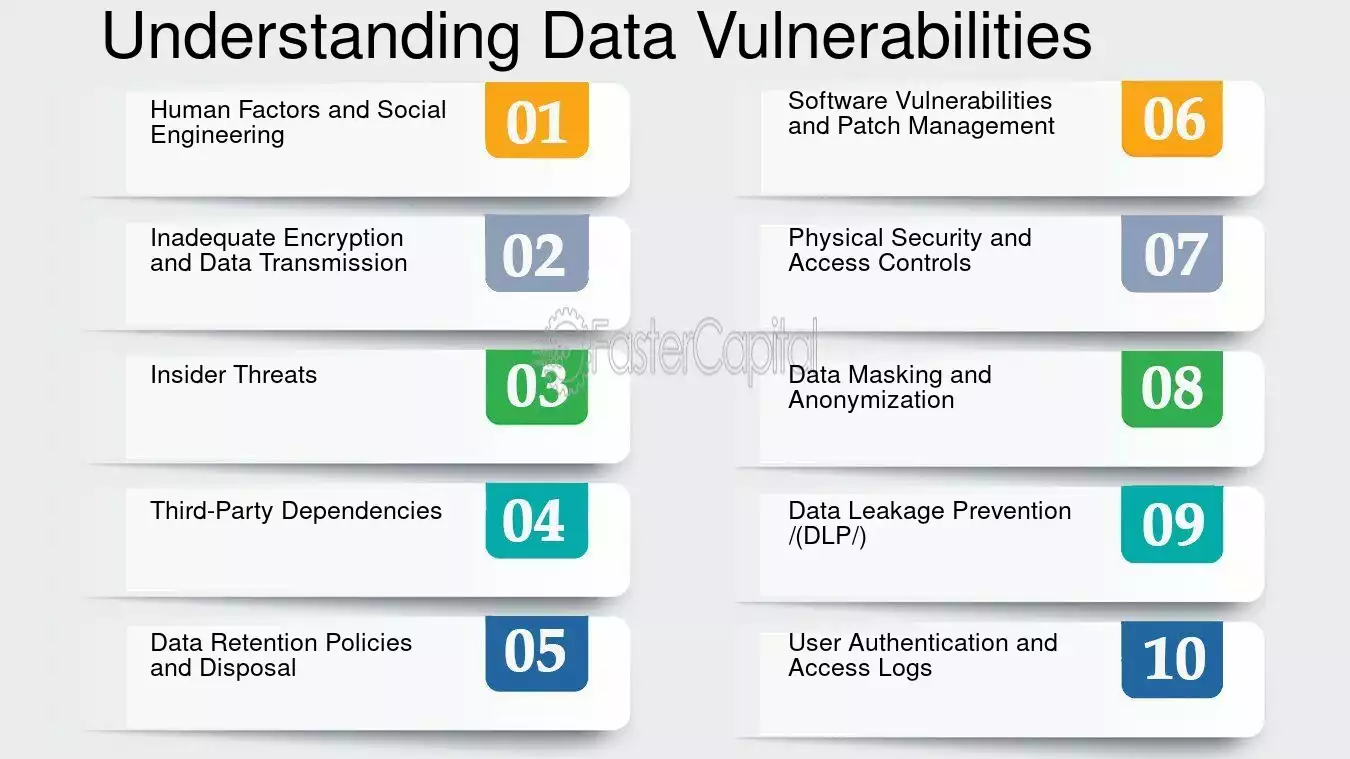 Understanding Data Vulnerabilities

Human Factors and Social Engineering
01

Inadequate Encryption and Data Transmission
02

Insider Threats
03

Third-Party Dependencies
04

Data Retention Policies and Disposal
05

Software Vulnerabilities and Patch Management
06

Physical Security and Access Controls
07

Data Masking and Anonymization
08

Data Leakage Prevention /(DLP/)
09

User Authentication and Access Logs
10

FasterCapital